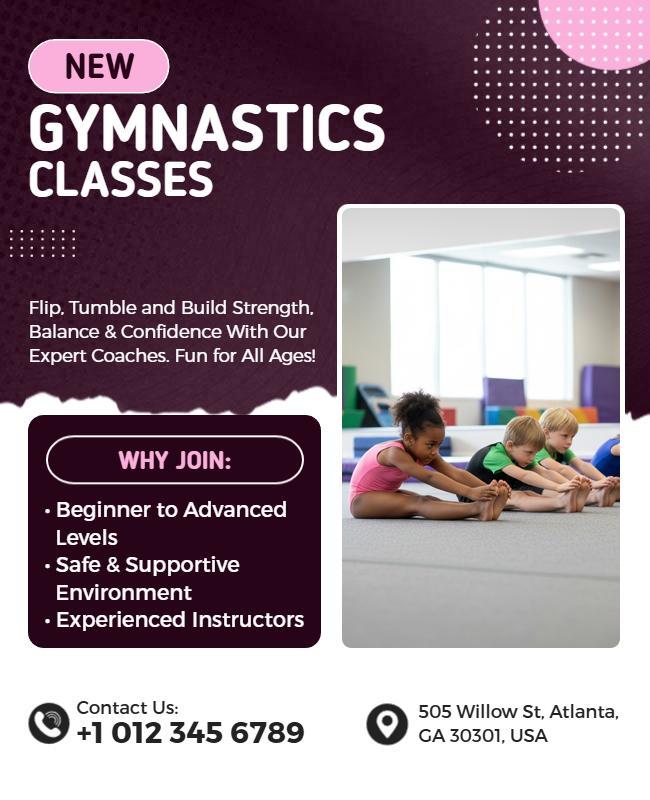 NEW

GYMNASTICS CLASSES

Flip, Tumble and Build Strength, Balance & Confidence With Our Expert Coaches. Fun for All Ages!

WHY JOIN:

• Beginner to Advanced Levels
• Safe & Supportive Environment
• Experienced Instructors

Contact Us:
+1 012 345 6789

505 Willow St, Atlanta, GA 30301, USA